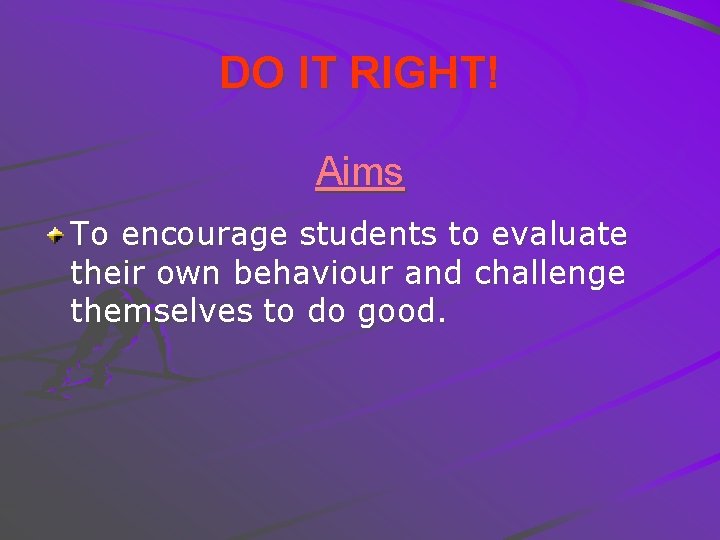 DO IT RIGHT!

Aims

To encourage students to evaluate their own behaviour and challenge themselves to do good.